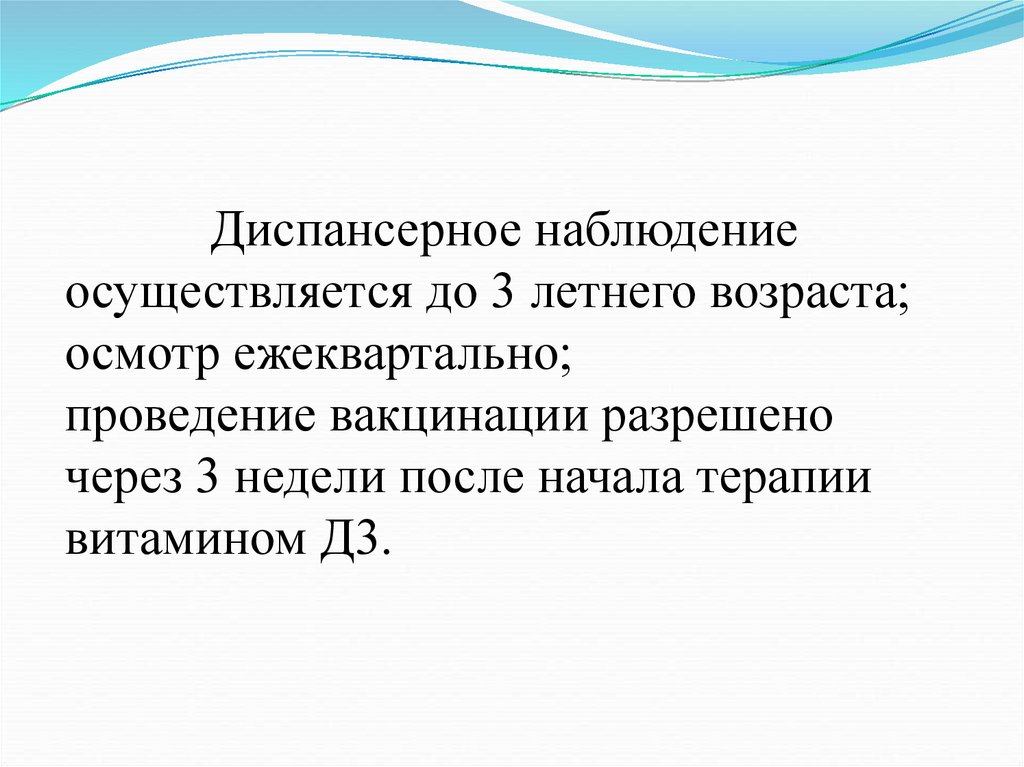 Диспансерное наблюдение осуществляется до 3 летнего возраста;
осмотр ежеквартально;
проведение вакцинации разрешено через 3 недели после начала терапии витамином Д3.